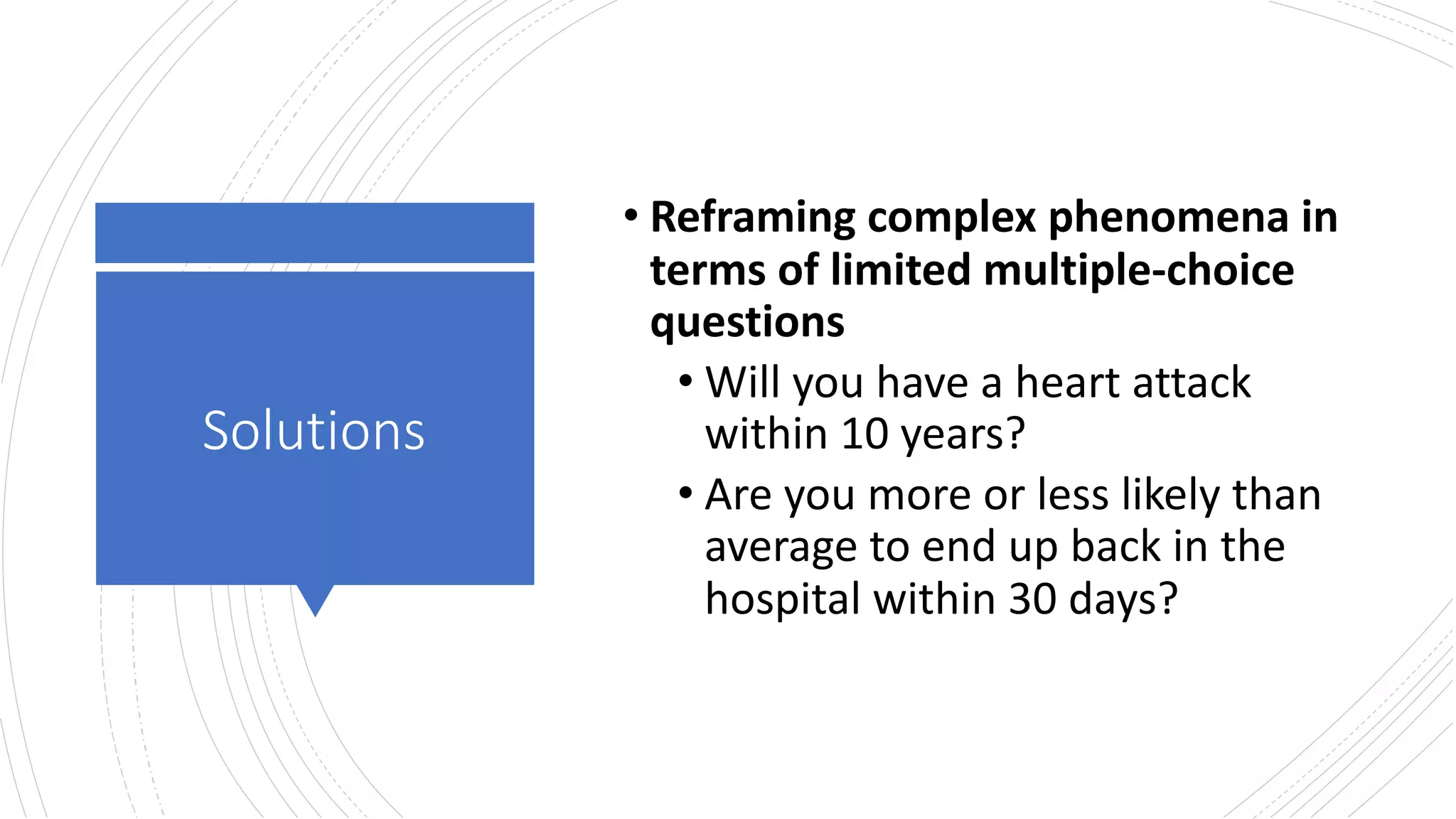 Solutions

• Reframing complex phenomena in terms of limited multiple-choice questions
• Will you have a heart attack within 10 years?
• Are you more or less likely than average to end up back in the hospital within 30 days?